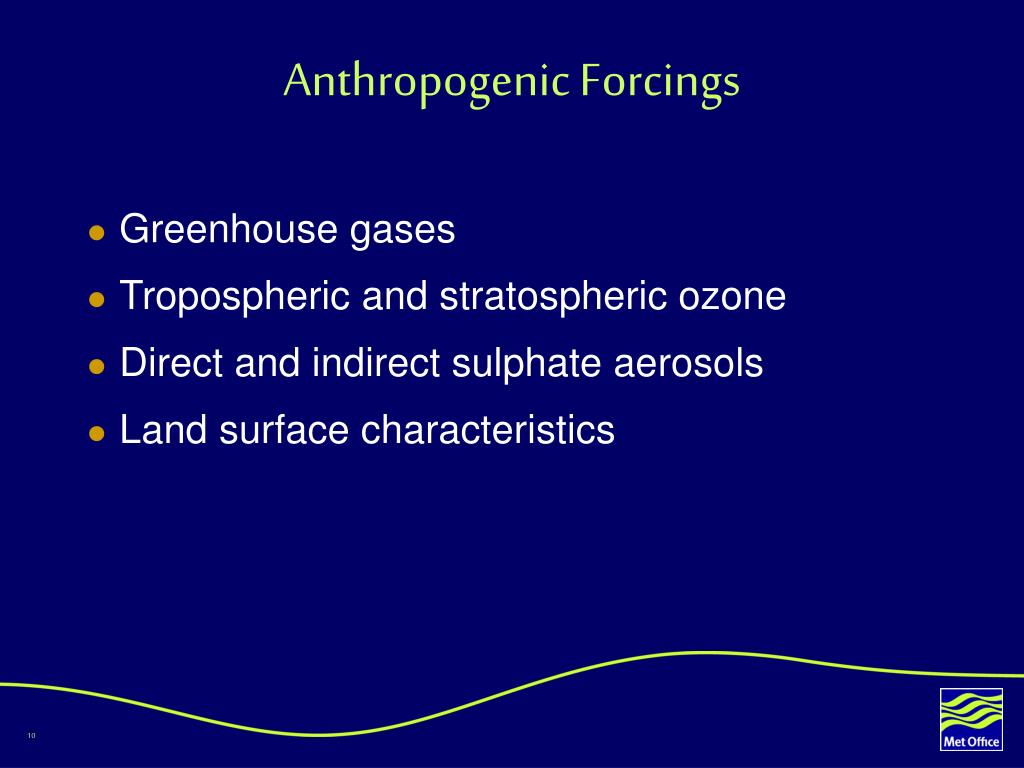 Anthropogenic Forcings

- Greenhouse gases
- Tropospheric and stratospheric ozone
- Direct and indirect sulphate aerosols
- Land surface characteristics

10

Met Office